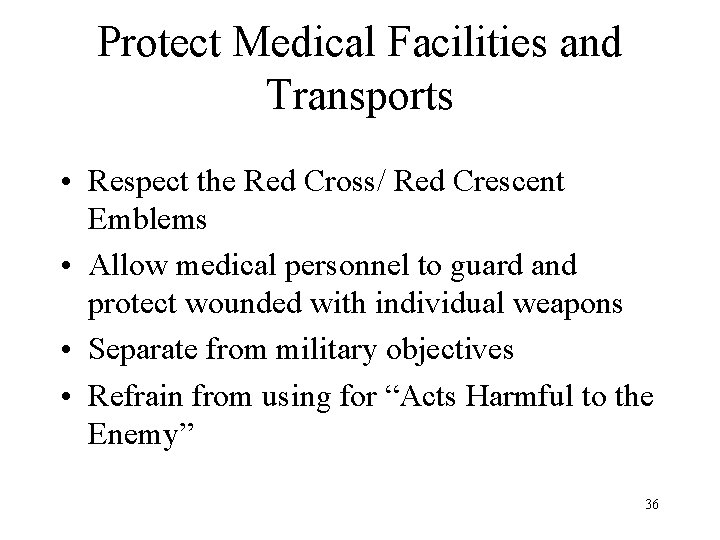 Protect Medical Facilities and Transports

• Respect the Red Cross/ Red Crescent Emblems

• Allow medical personnel to guard and protect wounded with individual weapons

• Separate from military objectives

• Refrain from using for “Acts Harmful to the Enemy”

36